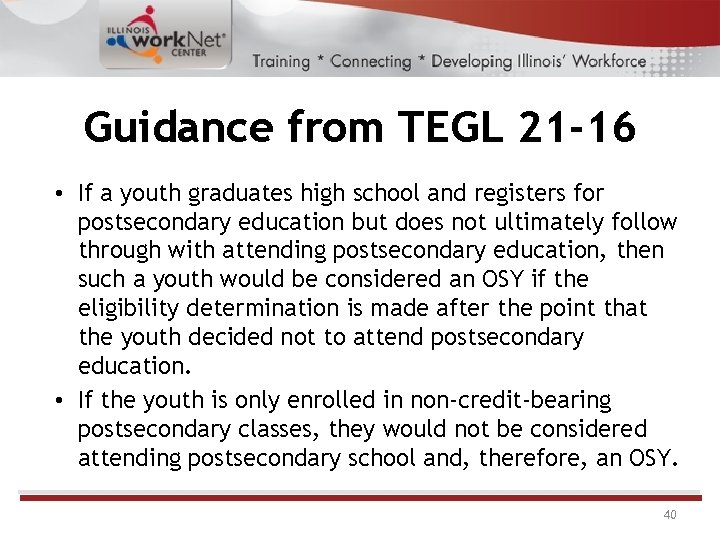 ILLINOIS workNet CENTER

Training * Connecting * Developing Illinois' Workforce

Guidance from TEGL 21-16

• If a youth graduates high school and registers for postsecondary education but does not ultimately follow through with attending postsecondary education, then such a youth would be considered an OSY if the eligibility determination is made after the point that the youth decided not to attend postsecondary education.

• If the youth is only enrolled in non-credit-bearing postsecondary classes, they would not be considered attending postsecondary school and, therefore, an OSY.

40